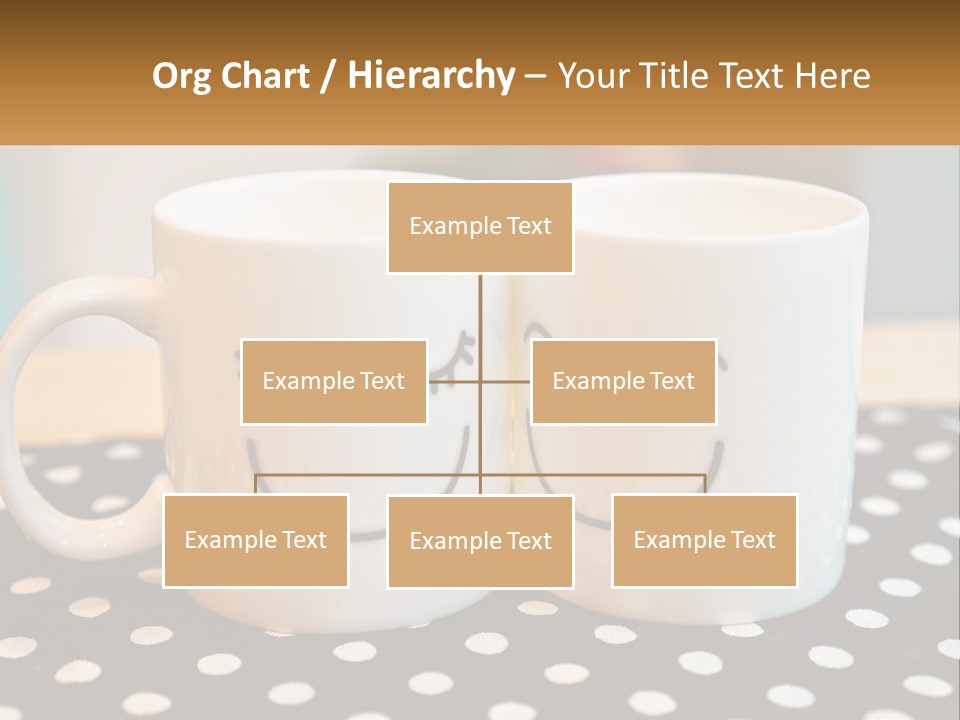 Org Chart / Hierarchy – Your Title Text Here

Example Text

Example Text

Example Text

Example Text

Example Text

Example Text